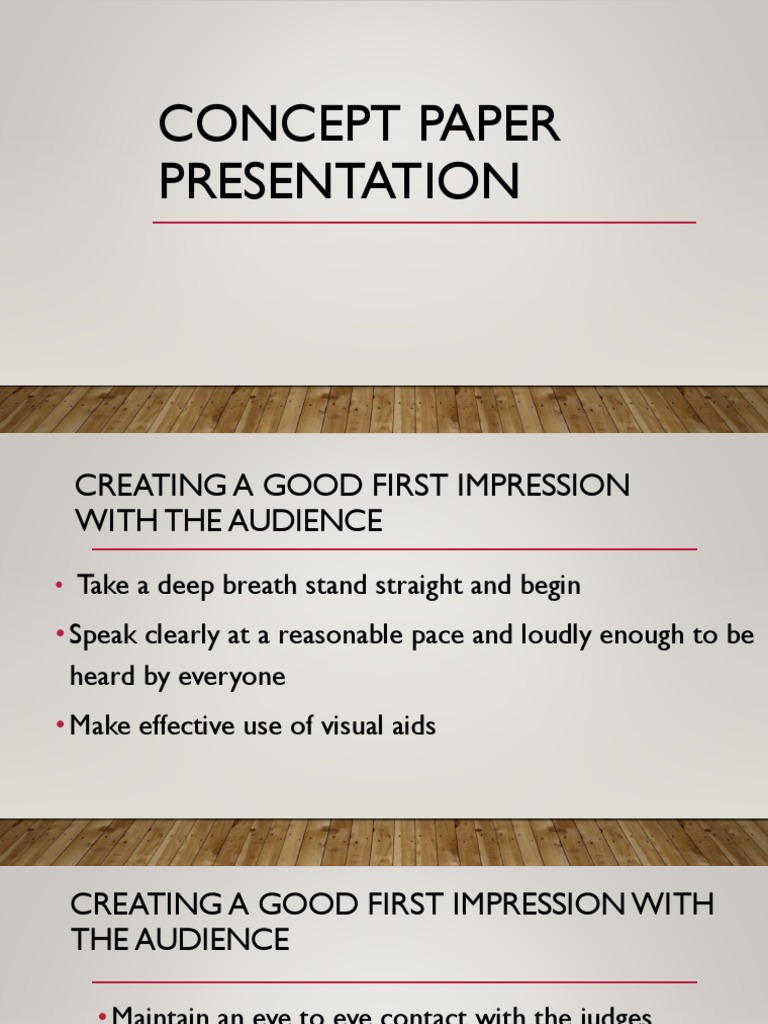 CONCEPT PAPER PRESENTATION

CREATING A GOOD FIRST IMPRESSION WITH THE AUDIENCE

• Take a deep breath stand straight and begin

• Speak clearly at a reasonable pace and loudly enough to be heard by everyone

• Make effective use of visual aids

CREATING A GOOD FIRST IMPRESSION WITH THE AUDIENCE

• Maintain an eye to eye contact with the judges